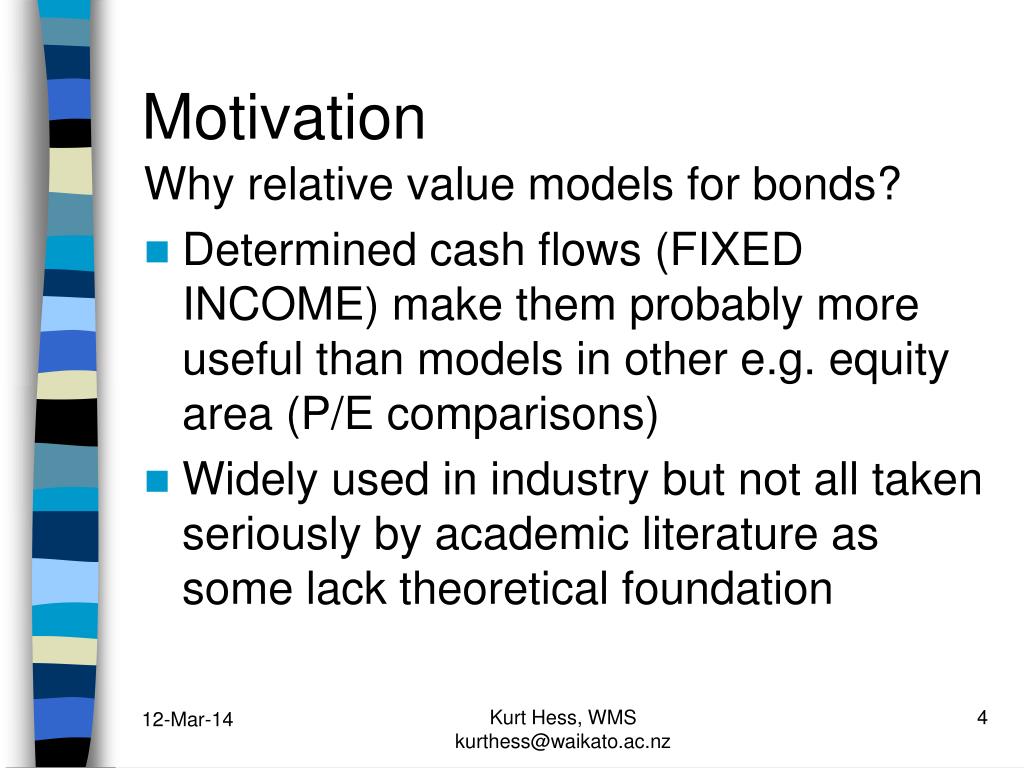 Motivation

Why relative value models for bonds?

Determined cash flows (FIXED INCOME) make them probably more useful than models in other e.g. equity area (P/E comparisons)

Widely used in industry but not all taken seriously by academic literature as some lack theoretical foundation

12-Mar-14

Kurt Hess, WMS
kurthess@waikato.ac.nz

4